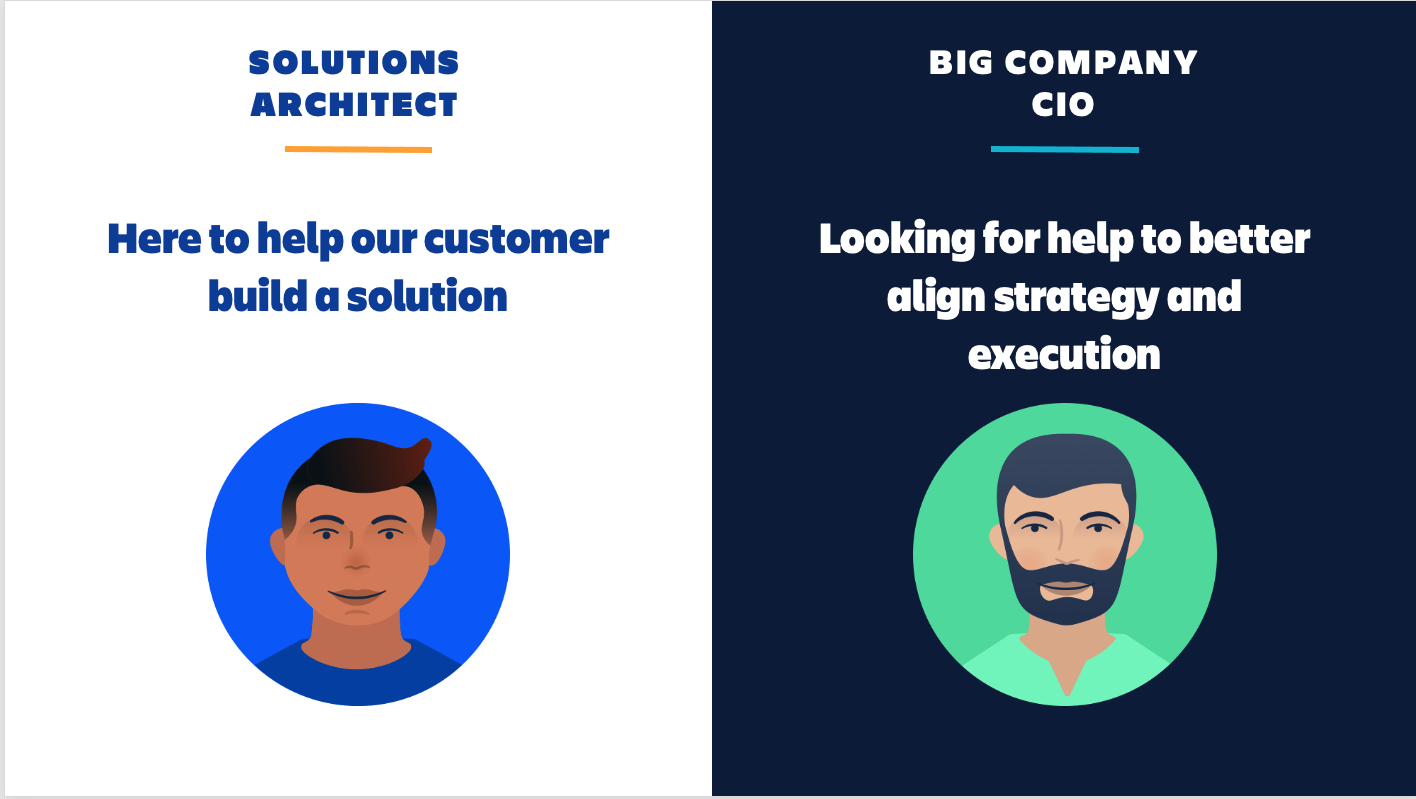 SOLUTIONS ARCHITECT

Here to help our customer build a solution

BIG COMPANY CIO

Looking for help to better align strategy and execution